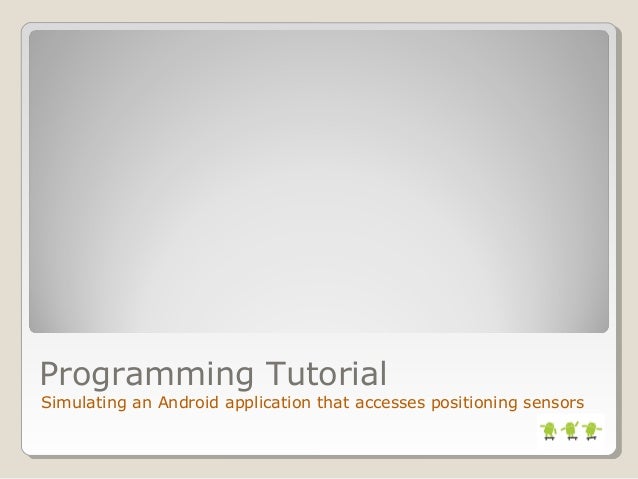 Programming Tutorial

Simulating an Android application that accesses positioning sensors